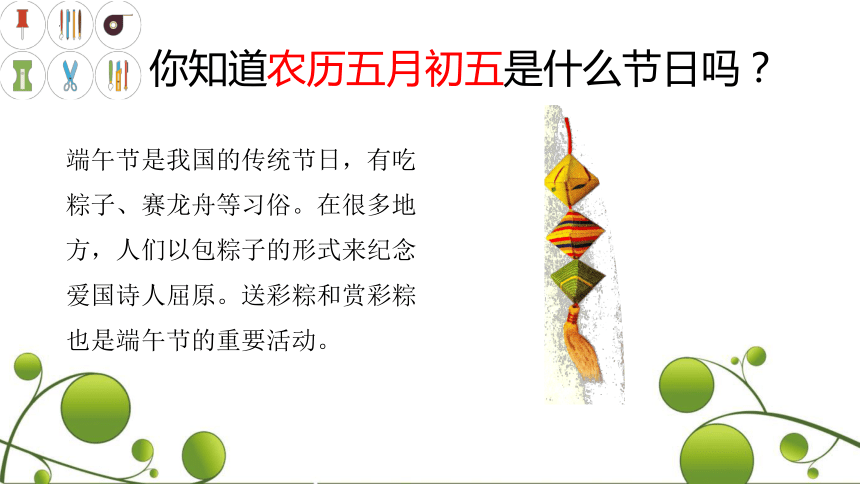 你知道农历五月初五是什么节日吗？

端午节是我国的传统节日，有吃粽子、赛龙舟等习俗。在很多地方，人们以包粽子的形式来纪念爱国诗人屈原。送彩粽和赏彩粽也是端午节的重要活动。